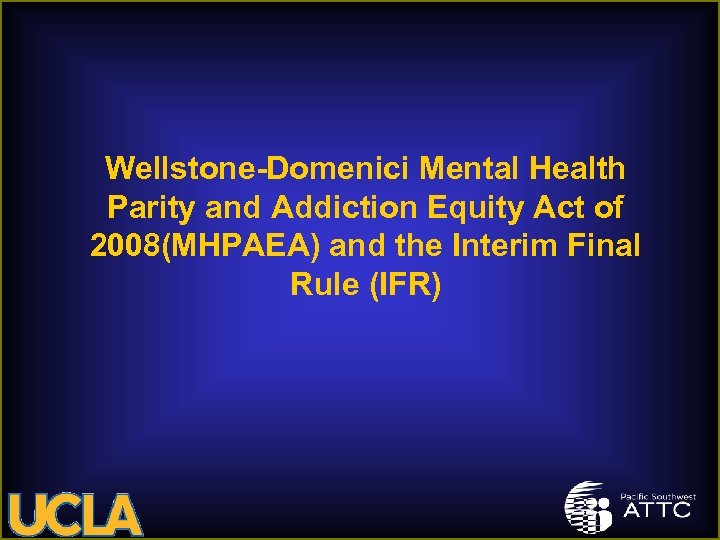 Wellstone-Domenici Mental Health Parity and Addiction Equity Act of 2008(MHPAEA) and the Interim Final Rule (IFR)

UCLA

Pacific Southwest
ATTC